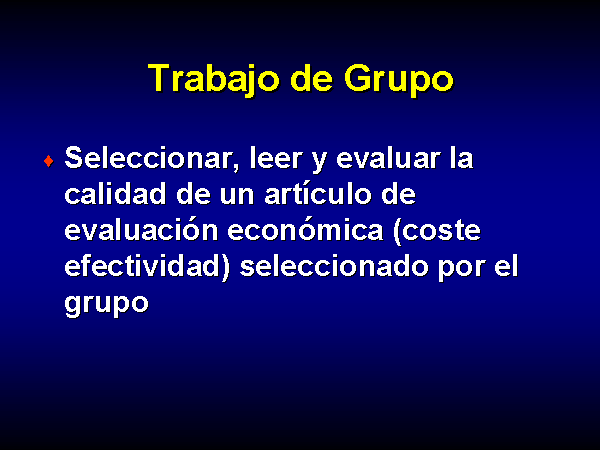 Trabajo de Grupo

♦ Seleccionar, leer y evaluar la calidad de un artículo de evaluación económica (coste efectividad) seleccionado por el grupo